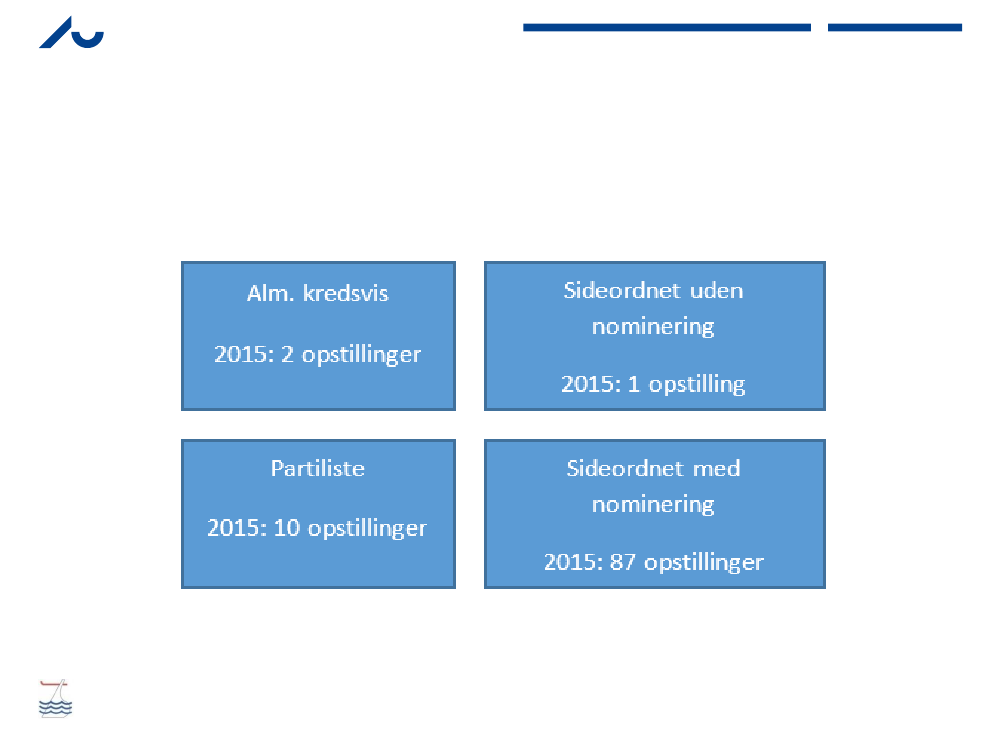 Alm. kredsvis

2015: 2 opstillinger

Sideordnet uden nominering

2015: 1 opstilling

Partiliste

2015: 10 opstillinger

Sideordnet med nominering

2015: 87 opstillinger